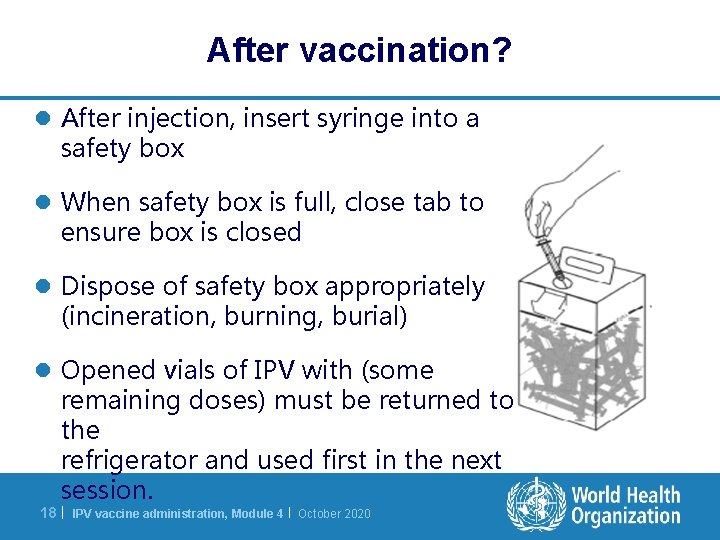 After vaccination?

After injection, insert syringe into a safety box

When safety box is full, close tab to ensure box is closed

Dispose of safety box appropriately (incineration, burning, burial)

Opened vials of IPV with (some remaining doses) must be returned to the refrigerator and used first in the next session.

18 | IPV vaccine administration, Module 4 | October 2020

World Health Organization